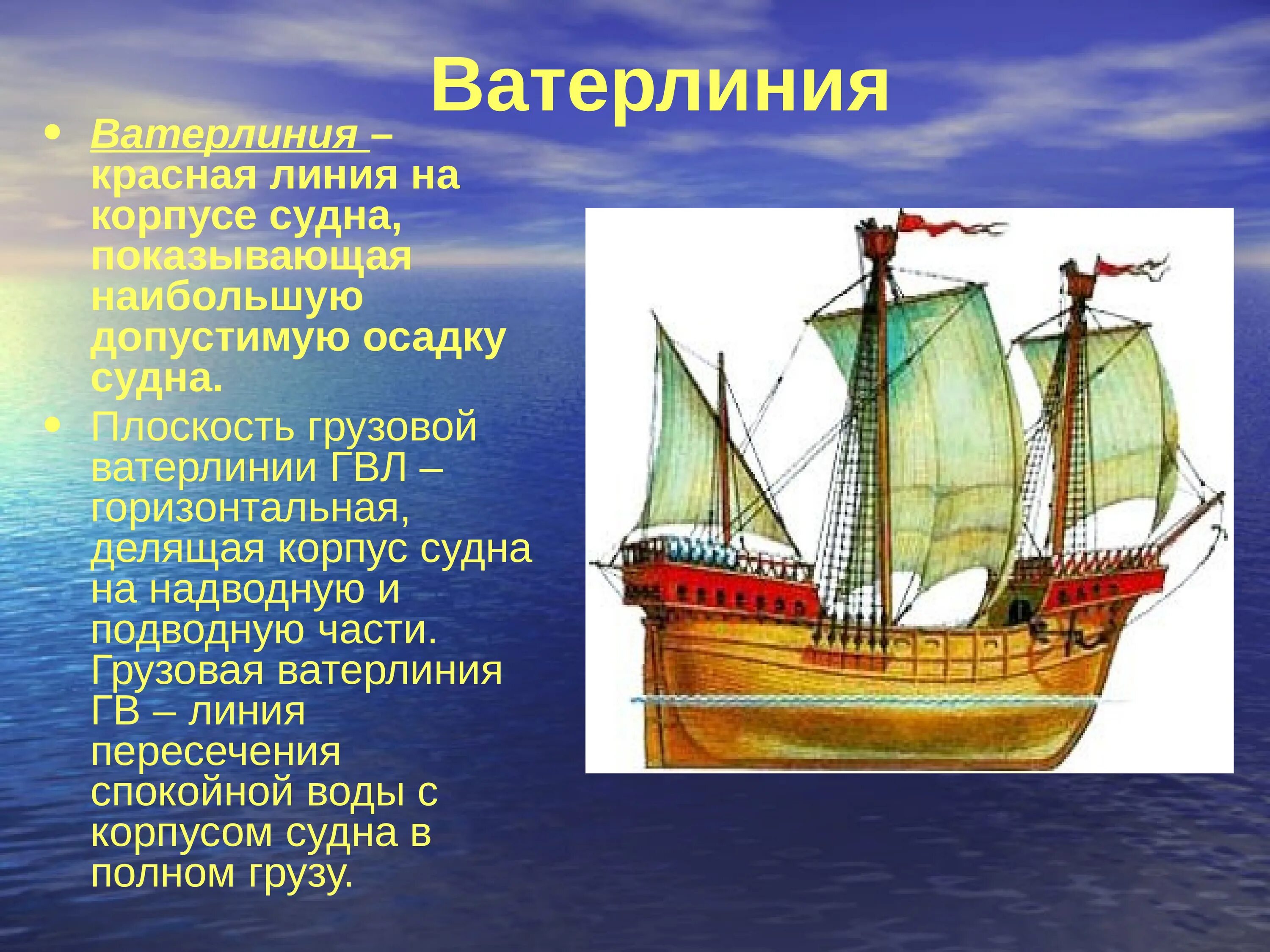 Ватерлиния

• Ватерлиния – красная линия на корпусе судна, показывающая наибольшую допустимую осадку судна.

• Плоскость грузовой ватерлинии ГВЛ – горизонтальная, делящая корпус судна на надводную и подводную части. Грузовая ватерлиния ГВ – линия пересечения спокойной воды с корпусом судна в полном грузу.